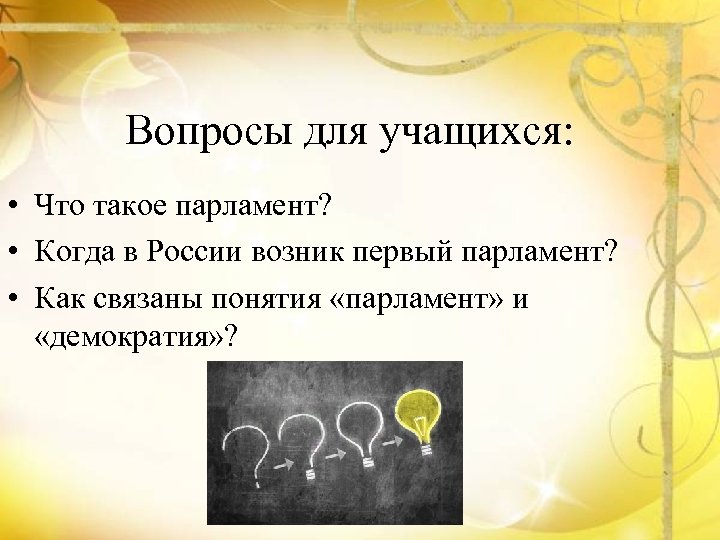 Вопросы для учащихся:

• Что такое парламент?
• Когда в России возник первый парламент?
• Как связаны понятия «парламент» и «демократия»?